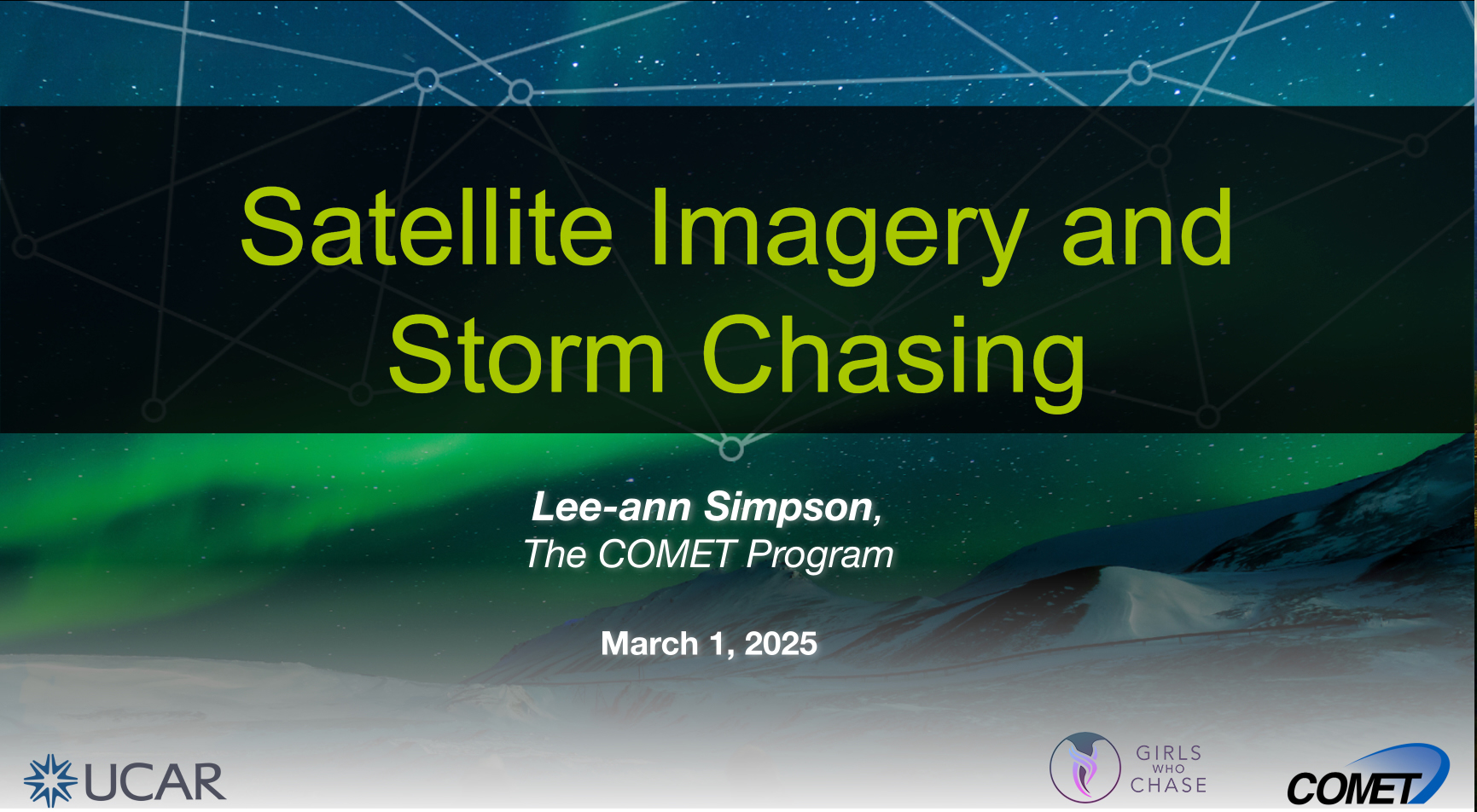 Satellite Imagery and Storm Chasing

Lee-ann Simpson,
The COMET Program

March 1, 2025

UCAR

GIRLS WHO CHASE

COMET